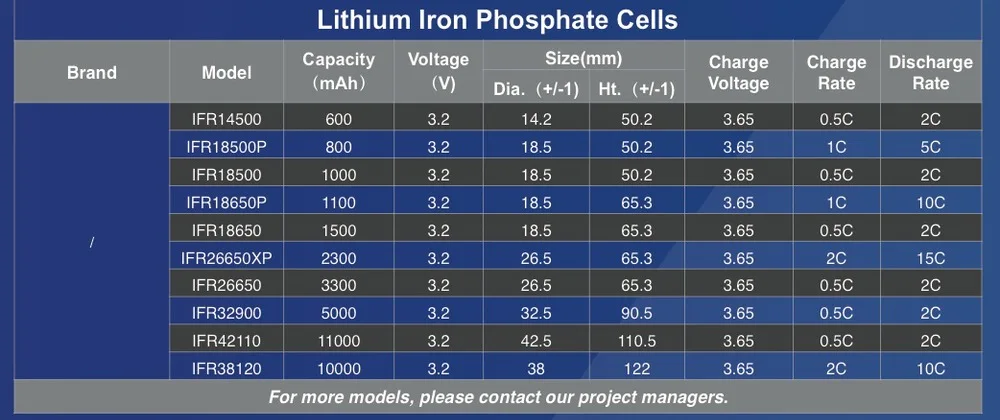 Lithium Iron Phosphate Cells

| Brand | Model | Capacity （mAh） | Voltage （V) | Size(mm) Dia. （+/-1) | Size(mm) Ht. （+/-1) | Charge Voltage | Charge Rate | Discharge Rate |
|---|---|---|---|---|---|---|---|---|
| / | IFR14500 | 600 | 3.2 | 14.2 | 50.2 | 3.65 | 0.5C | 2C |
| | IFR18500P | 800 | 3.2 | 18.5 | 50.2 | 3.65 | 1C | 5C |
| | IFR18500 | 1000 | 3.2 | 18.5 | 50.2 | 3.65 | 0.5C | 2C |
| | IFR18650P | 1100 | 3.2 | 18.5 | 65.3 | 3.65 | 1C | 10C |
| | IFR18650 | 1500 | 3.2 | 18.5 | 65.3 | 3.65 | 0.5C | 2C |
| | IFR26650XP | 2300 | 3.2 | 26.5 | 65.3 | 3.65 | 2C | 15C |
| | IFR26650 | 3300 | 3.2 | 26.5 | 65.3 | 3.65 | 0.5C | 2C |
| | IFR32900 | 5000 | 3.2 | 32.5 | 90.5 | 3.65 | 0.5C | 2C |
| | IFR42110 | 11000 | 3.2 | 42.5 | 110.5 | 3.65 | 0.5C | 2C |
| | IFR38120 | 10000 | 3.2 | 38 | 122 | 3.65 | 2C | 10C |

For more models, please contact our project managers.